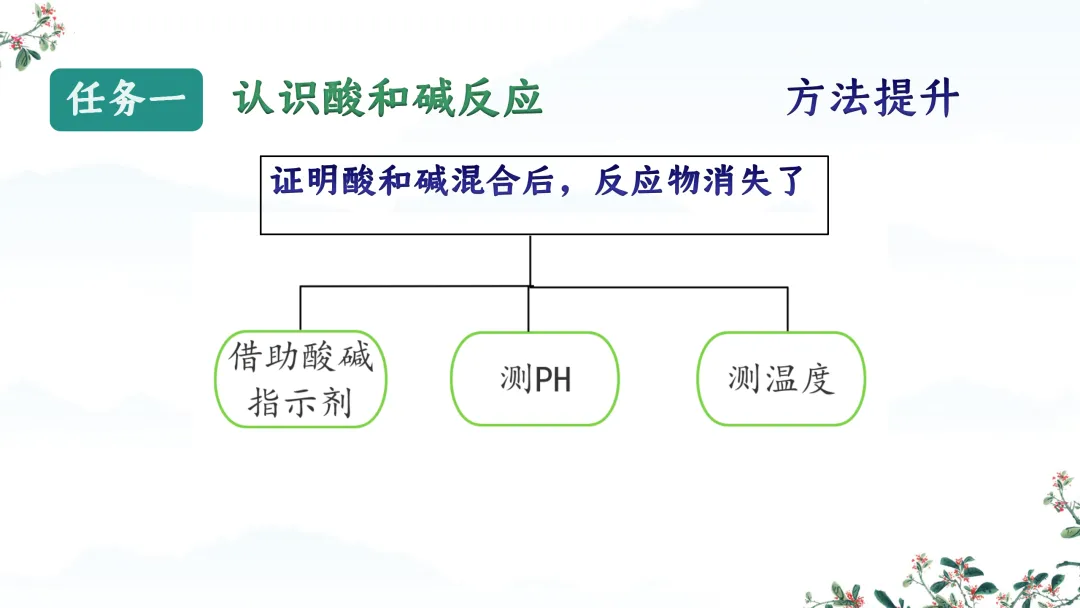 任务一 认识酸和碱反应 方法提升

证明酸和碱混合后，反应物消失了

借助酸碱指示剂

测PH

测温度